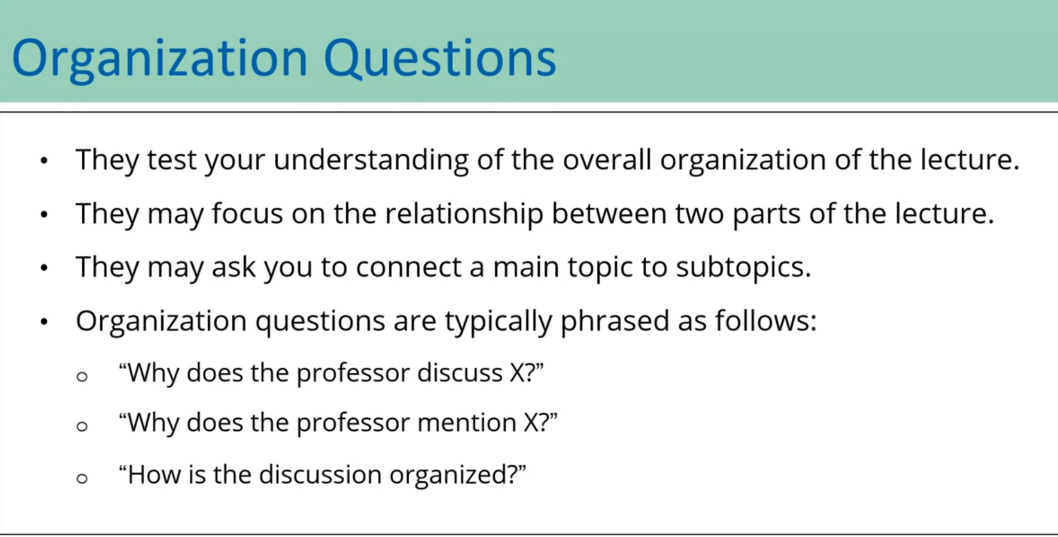 Organization Questions

• They test your understanding of the overall organization of the lecture.

• They may focus on the relationship between two parts of the lecture.

• They may ask you to connect a main topic to subtopics.

• Organization questions are typically phrased as follows:

○ “Why does the professor discuss X?”

○ “Why does the professor mention X?”

○ “How is the discussion organized?”